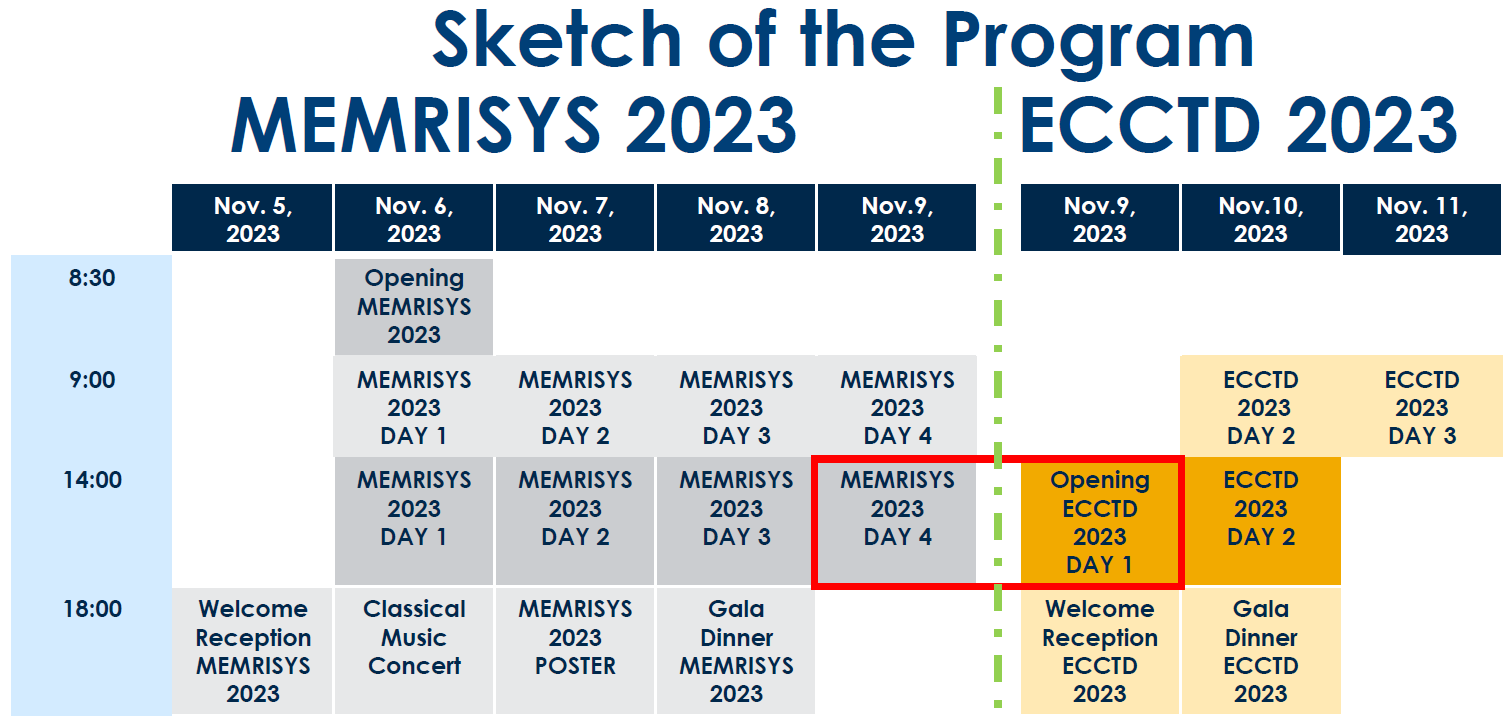 Sketch of the Program

MEMRISYS 2023

ECCTD 2023

| | Nov. 5, 2023 | Nov. 6, 2023 | Nov. 7, 2023 | Nov. 8, 2023 | Nov.9, 2023 | Nov.9, 2023 | Nov.10, 2023 | Nov. 11, 2023 |
|---|---|---|---|---|---|---|---|---|
| 8:30 | | Opening MEMRISYS 2023 | | | | | | |
| 9:00 | | MEMRISYS 2023 DAY 1 | MEMRISYS 2023 DAY 2 | MEMRISYS 2023 DAY 3 | MEMRISYS 2023 DAY 4 | | ECCTD 2023 DAY 2 | ECCTD 2023 DAY 3 |
| 14:00 | | MEMRISYS 2023 DAY 1 | MEMRISYS 2023 DAY 2 | MEMRISYS 2023 DAY 3 | MEMRISYS 2023 DAY 4 | Opening ECCTD 2023 DAY 1 | ECCTD 2023 DAY 2 | |
| 18:00 | Welcome Reception MEMRISYS 2023 | Classical Music Concert | MEMRISYS 2023 POSTER | Gala Dinner MEMRISYS 2023 | | Welcome Reception ECCTD 2023 | Gala Dinner ECCTD 2023 | |